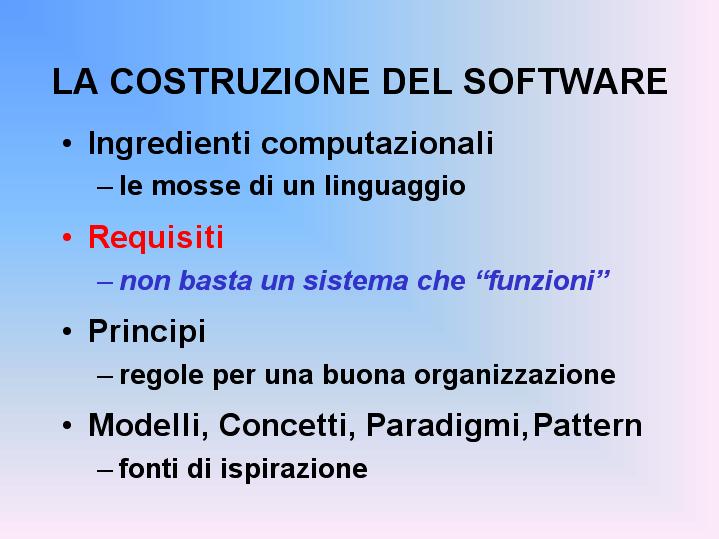 LA COSTRUZIONE DEL SOFTWARE

• Ingredienti computazionali
– le mosse di un linguaggio

• Requisiti
– non basta un sistema che “funzioni”

• Principi
– regole per una buona organizzazione

• Modelli, Concetti, Paradigmi,Pattern
– fonti di ispirazione